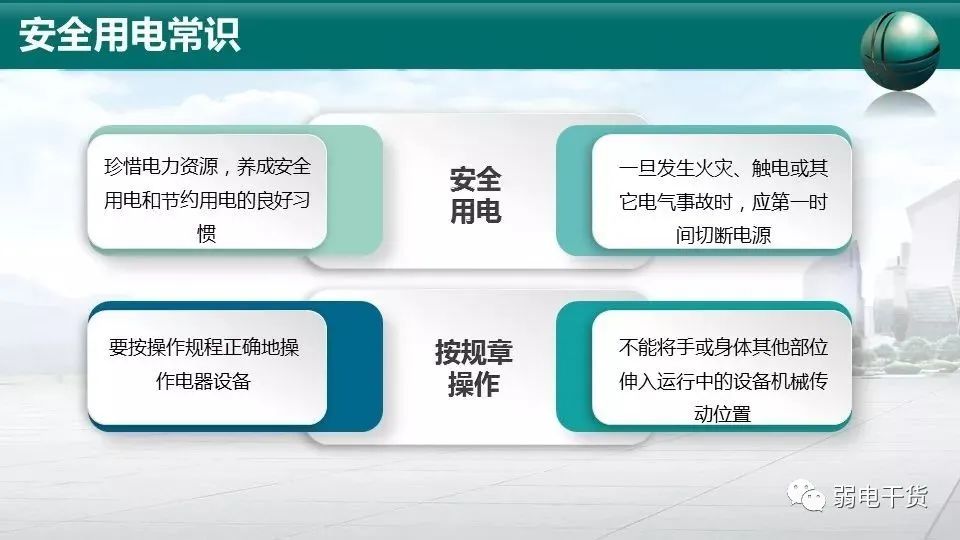 安全用电常识

珍惜电力资源，养成安全用电和节约用电的良好习惯

安全用电

一旦发生火灾、触电或其它电气事故时，应第一时间切断电源

要按操作规程正确地操作电器设备

按规章操作

不能将手或身体其他部位伸入运行中的设备机械传动位置

弱电干货